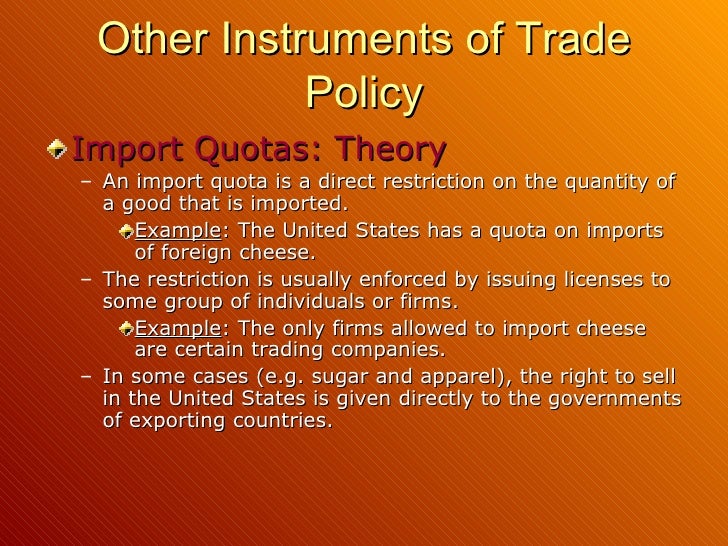 Other Instruments of Trade Policy

Import Quotas: Theory

– An import quota is a direct restriction on the quantity of a good that is imported.

Example: The United States has a quota on imports of foreign cheese.

– The restriction is usually enforced by issuing licenses to some group of individuals or firms.

Example: The only firms allowed to import cheese are certain trading companies.

– In some cases (e.g. sugar and apparel), the right to sell in the United States is given directly to the governments of exporting countries.